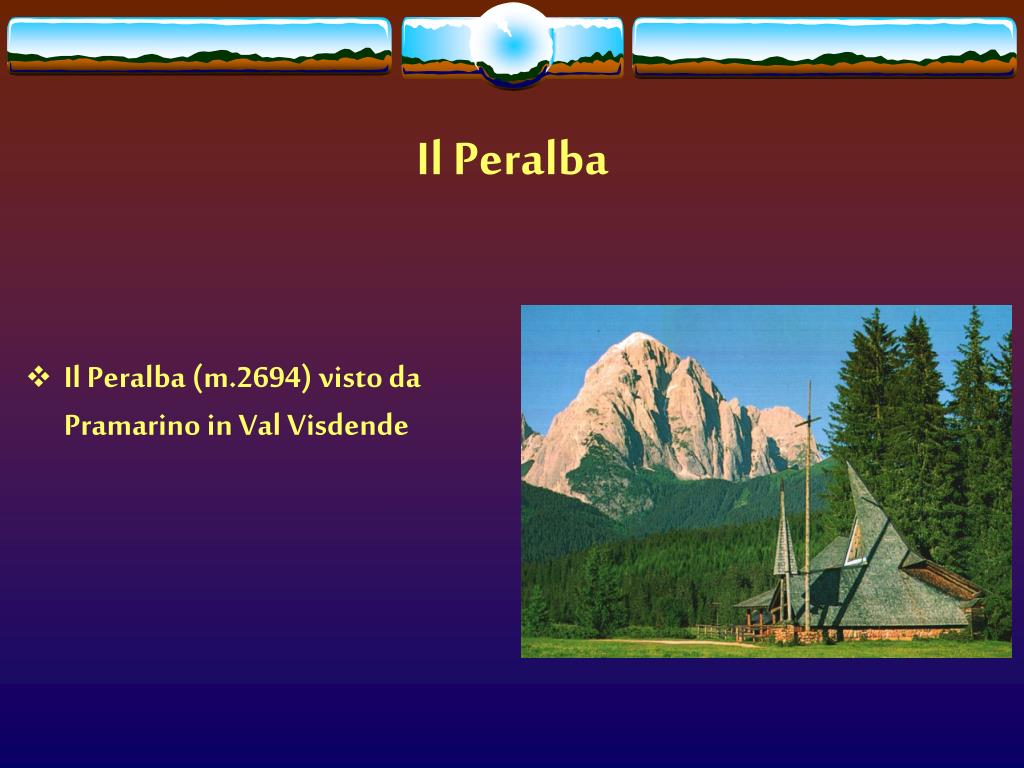 Il Peralba

❖ Il Peralba (m.2694) visto da Pramarino in Val Visdende